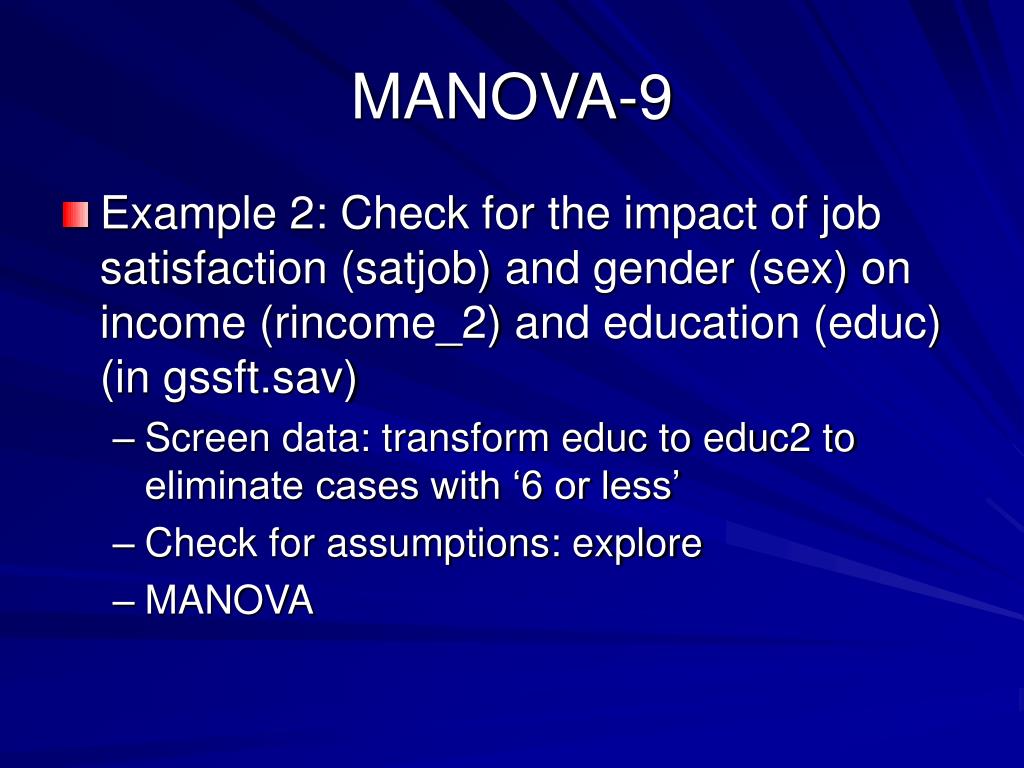 MANOVA-9

Example 2: Check for the impact of job satisfaction (satjob) and gender (sex) on income (rincome_2) and education (educ) (in gssft.sav)

– Screen data: transform educ to educ2 to eliminate cases with ‘6 or less’

– Check for assumptions: explore

– MANOVA